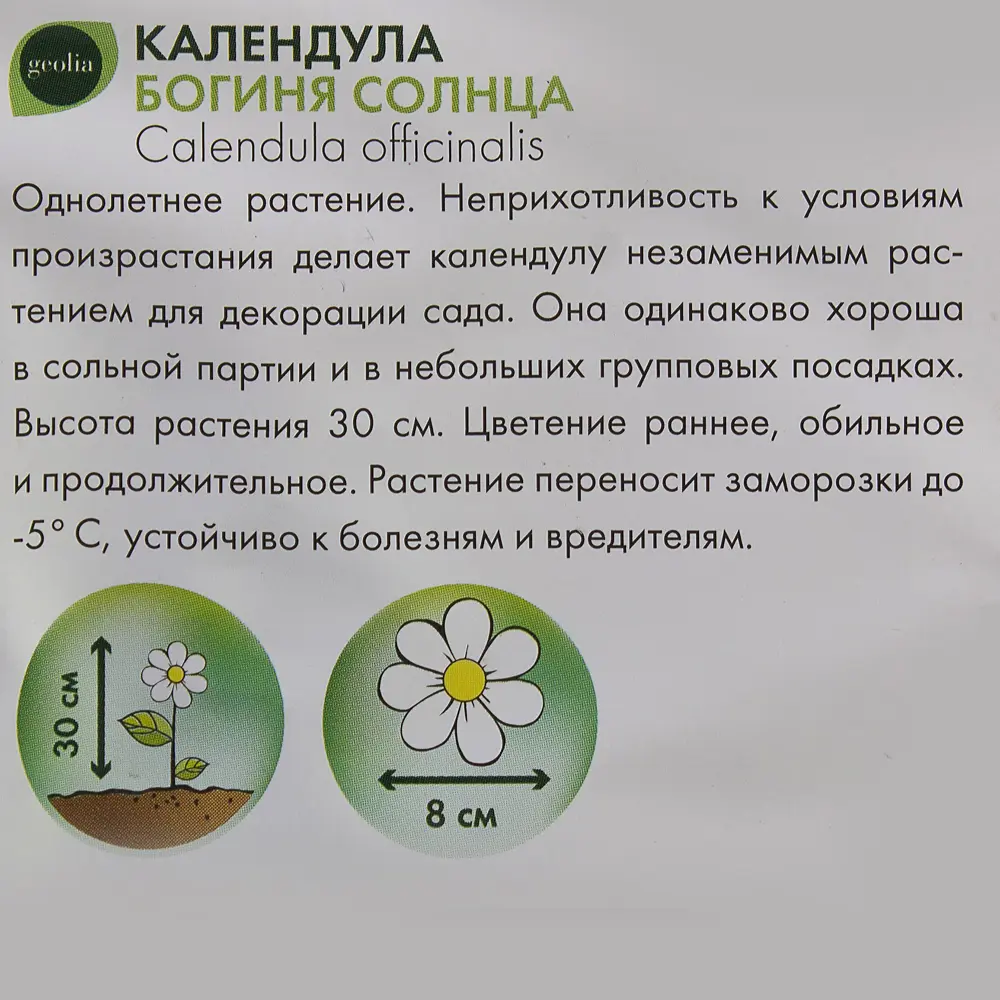 geolia

КАЛЕНДУЛА
БОГИНЯ СОЛНЦА
Calendula officinalis

Однолетнее растение. Неприхотливость к условиям произрастания делает календулу незаменимым растением для декорации сада. Она одинаково хороша в сольной партии и в небольших групповых посадках. Высота растения 30 см. Цветение раннее, обильное и продолжительное. Растение переносит заморозки до -5° С, устойчиво к болезням и вредителям.

30 см

8 см